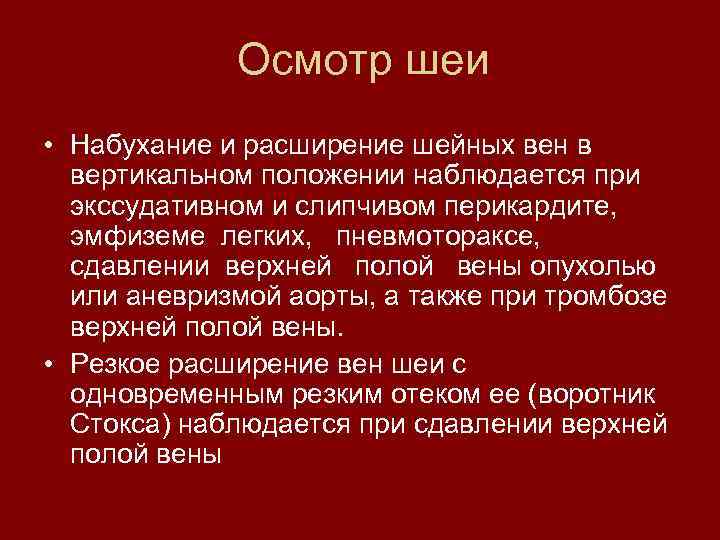 Осмотр шеи

• Набухание и расширение шейных вен в вертикальном положении наблюдается при экссудативном и слипчивом перикардите, эмфиземе легких, пневмотораксе, сдавлении верхней полой вены опухолью или аневризмой аорты, а также при тромбозе верхней полой вены.

• Резкое расширение вен шеи с одновременным резким отеком ее (воротник Стокса) наблюдается при сдавлении верхней полой вены